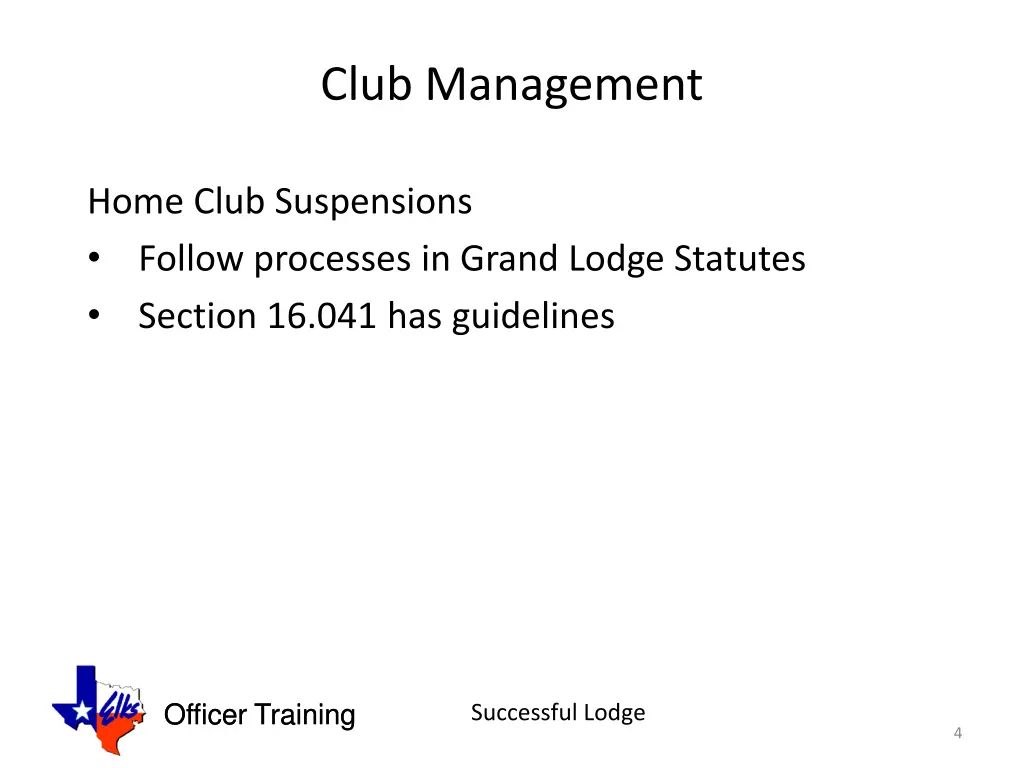 Club Management

Home Club Suspensions
• Follow processes in Grand Lodge Statutes
• Section 16.041 has guidelines

Elks

Officer Training

Successful Lodge

4